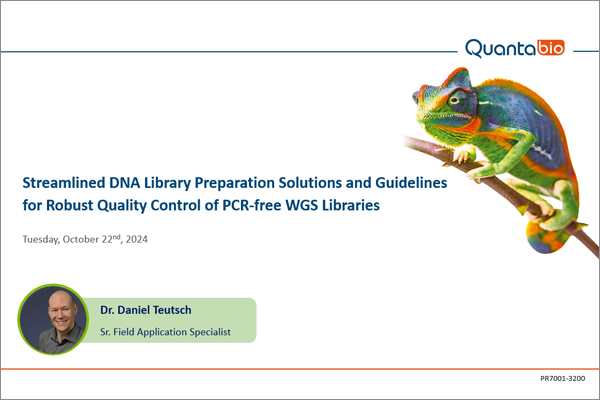 Quantabio

Streamlined DNA Library Preparation Solutions and Guidelines for Robust Quality Control of PCR-free WGS Libraries

Tuesday, October 22$^{nd}$, 2024

Dr. Daniel Teutsch

Sr. Field Application Specialist

PR7001-3200